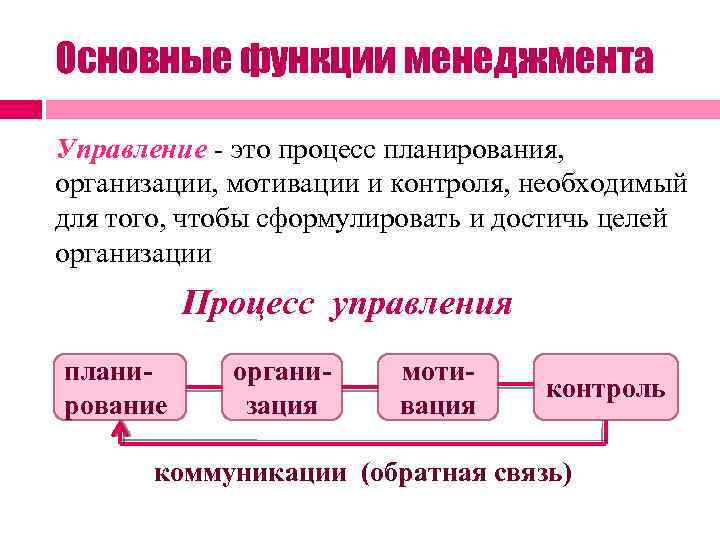 Основные функции менеджмента

Управление - это процесс планирования, организации, мотивации и контроля, необходимый для того, чтобы сформулировать и достичь целей организации

Процесс управления

планирование

организация

мотивация

контроль

коммуникации (обратная связь)